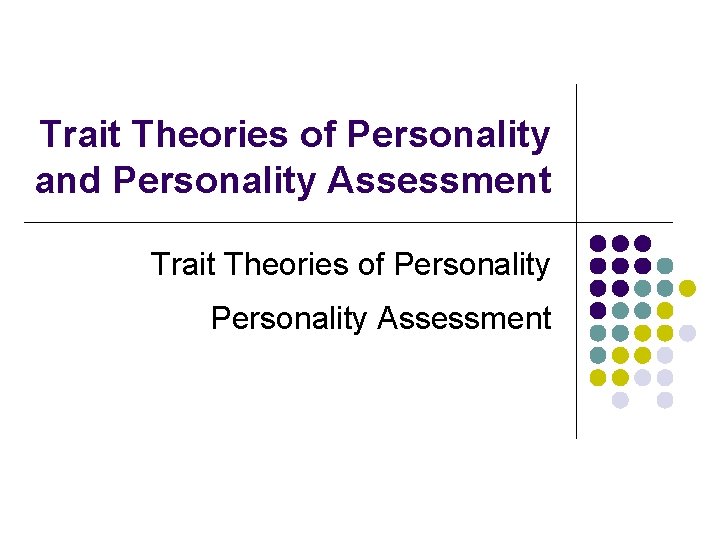 Trait Theories of Personality and Personality Assessment

Trait Theories of Personality

Personality Assessment